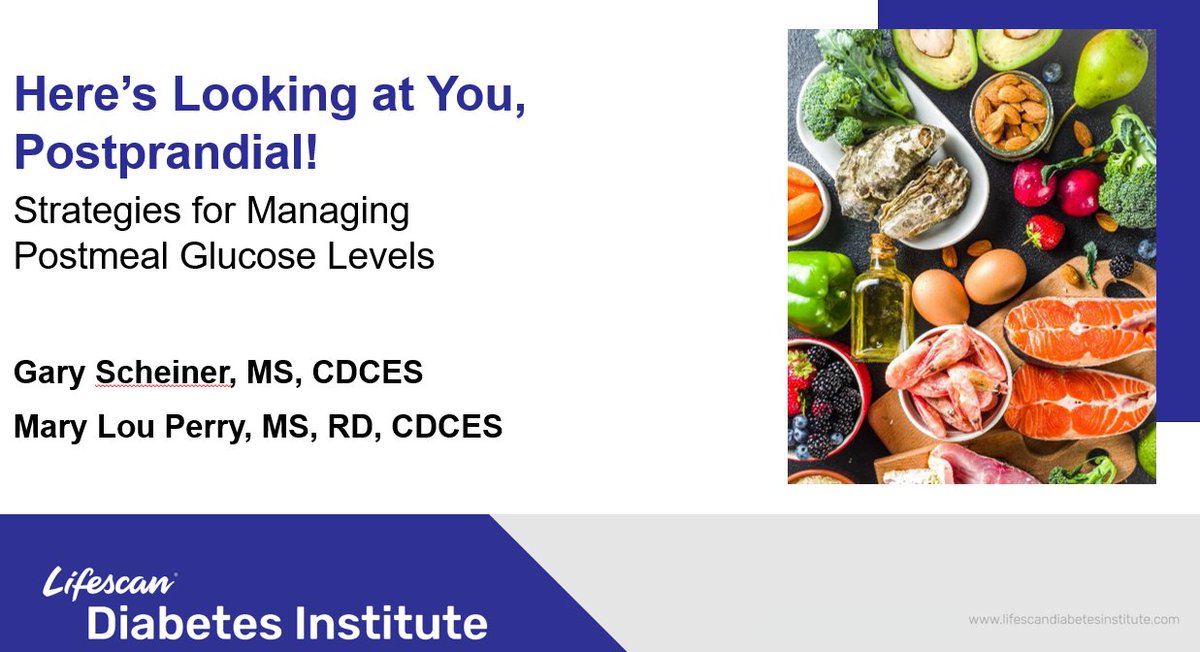 Here's Looking at You, Postprandial!

Strategies for Managing Postmeal Glucose Levels

Gary Scheiner, MS, CDCES

Mary Lou Perry, MS, RD, CDCES

Lifescan

Diabetes Institute

www.lifescandiabetesinstitute.com